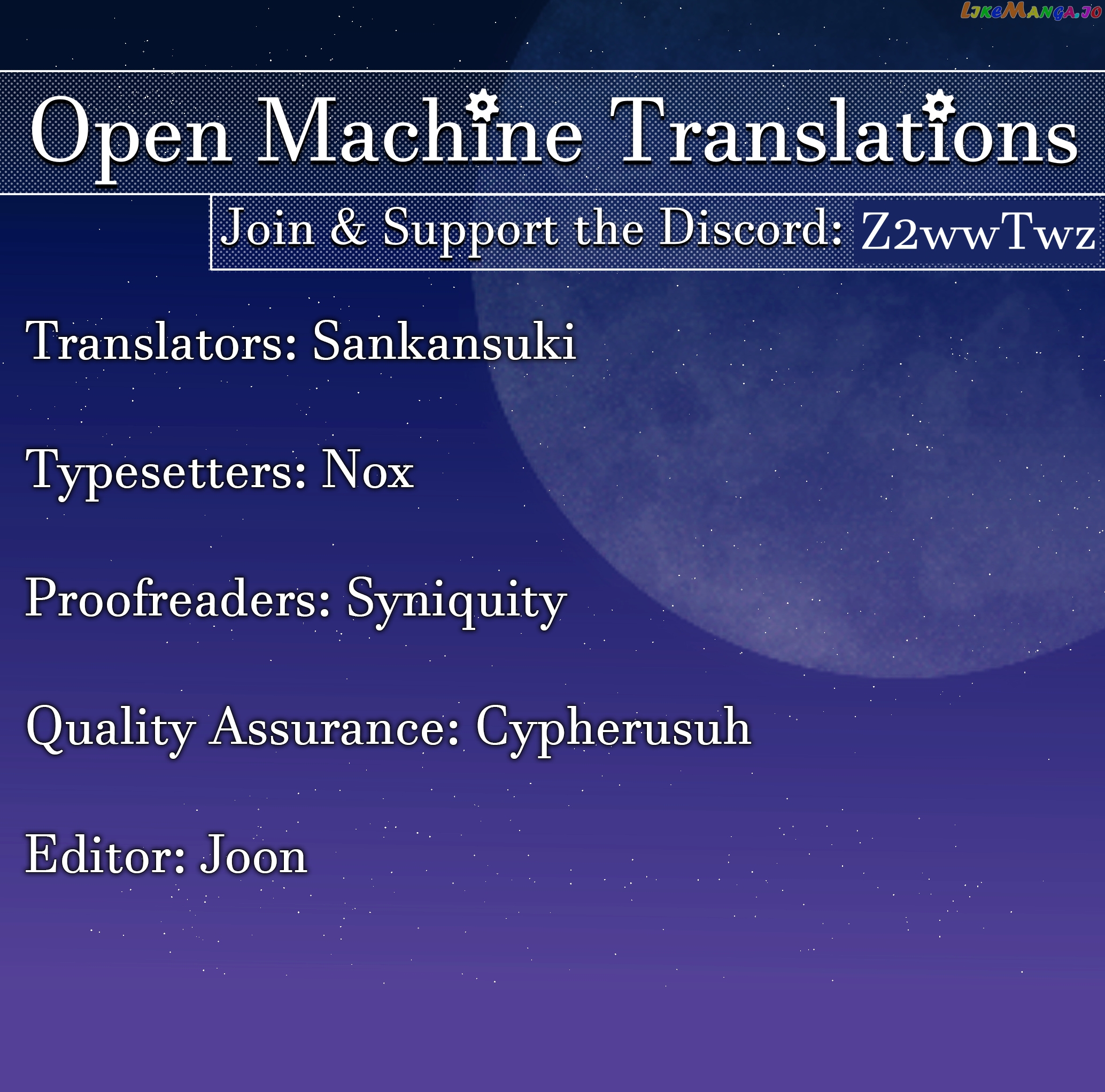 LikeManga.io

Open Machine Translations

Join & Support the Discord: Z2wwTwz

Translators: Sankansuki

Typesetters: Nox

Proofreaders: Syniquity

Quality Assurance: Cypherusuh

Editor: Joon